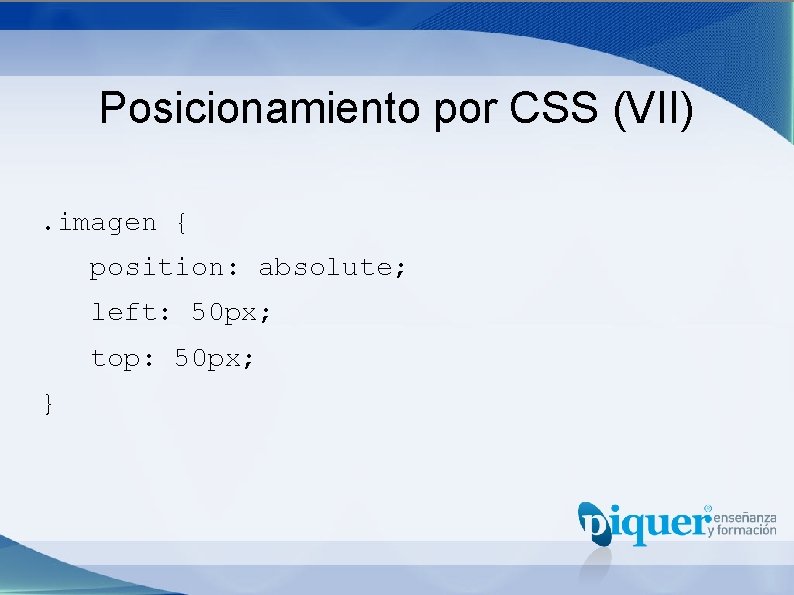 Posicionamiento por CSS (VII)

.imagen {
position: absolute;
left: 50px;
top: 50px;
}

piquer enseñanza y formación